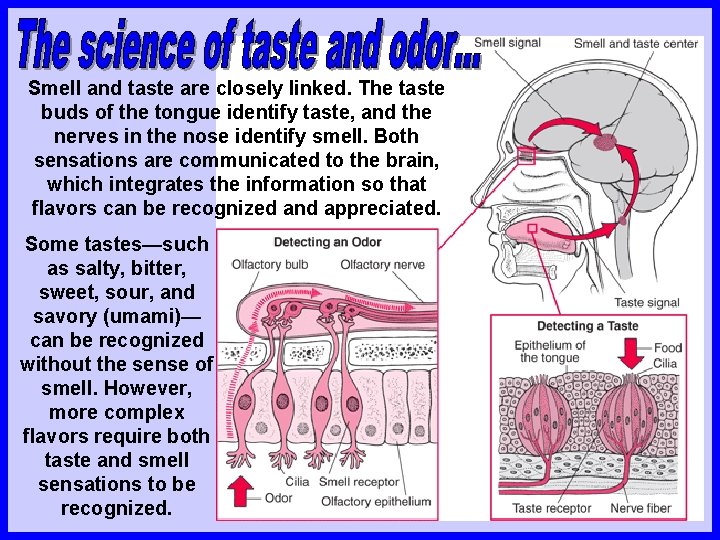 The science of taste and odor...

Smell and taste are closely linked. The taste buds of the tongue identify taste, and the nerves in the nose identify smell. Both sensations are communicated to the brain, which integrates the information so that flavors can be recognized and appreciated.

Some tastes—such as salty, bitter, sweet, sour, and savory (umami)—can be recognized without the sense of smell. However, more complex flavors require both taste and smell sensations to be recognized.

Smell signal
Smell and taste center
Taste signal

Detecting an Odor
Olfactory bulb
Olfactory nerve
Cilia
Smell receptor
Odor
Olfactory epithelium

Detecting a Taste
Epithelium of the tongue
Food
Cilia
Taste receptor
Nerve fiber